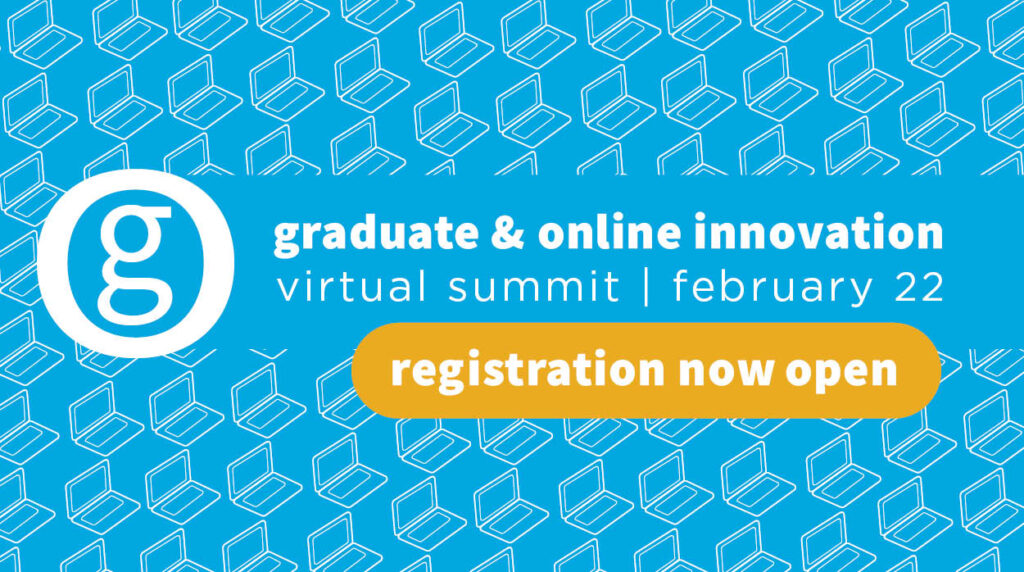 g

graduate & online innovation
virtual summit | february 22

registration now open